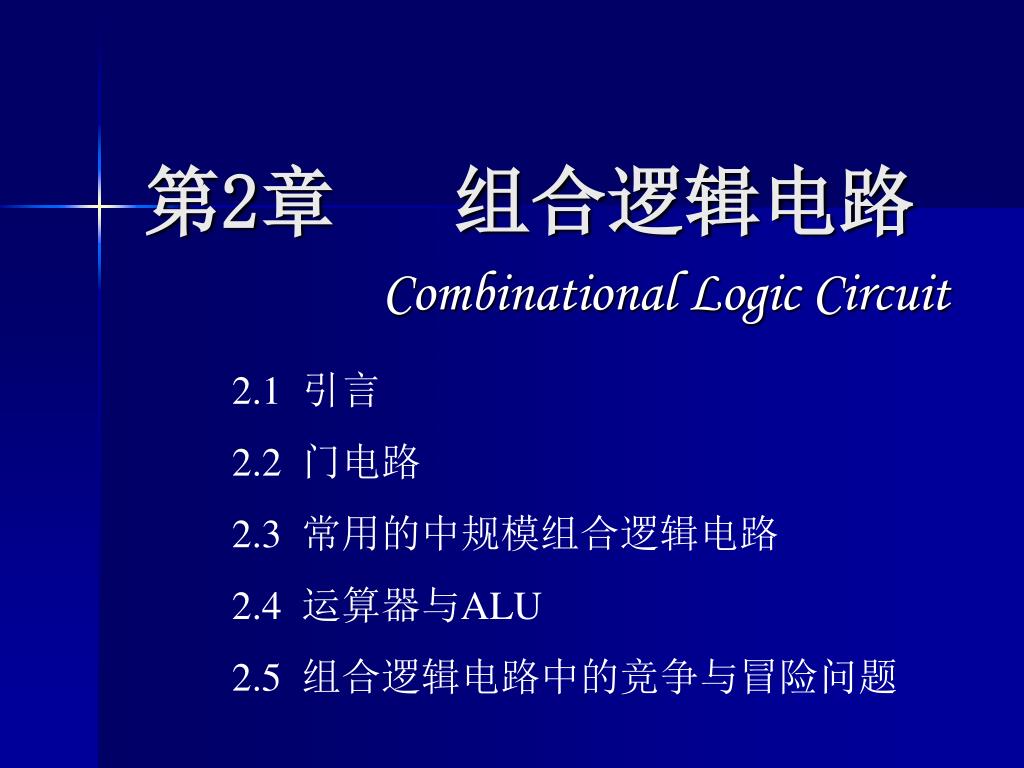 第2章　　组合逻辑电路

Combinational Logic Circuit

2.1 引言

2.2 门电路

2.3 常用的中规模组合逻辑电路

2.4 运算器与ALU

2.5 组合逻辑电路中的竞争与冒险问题